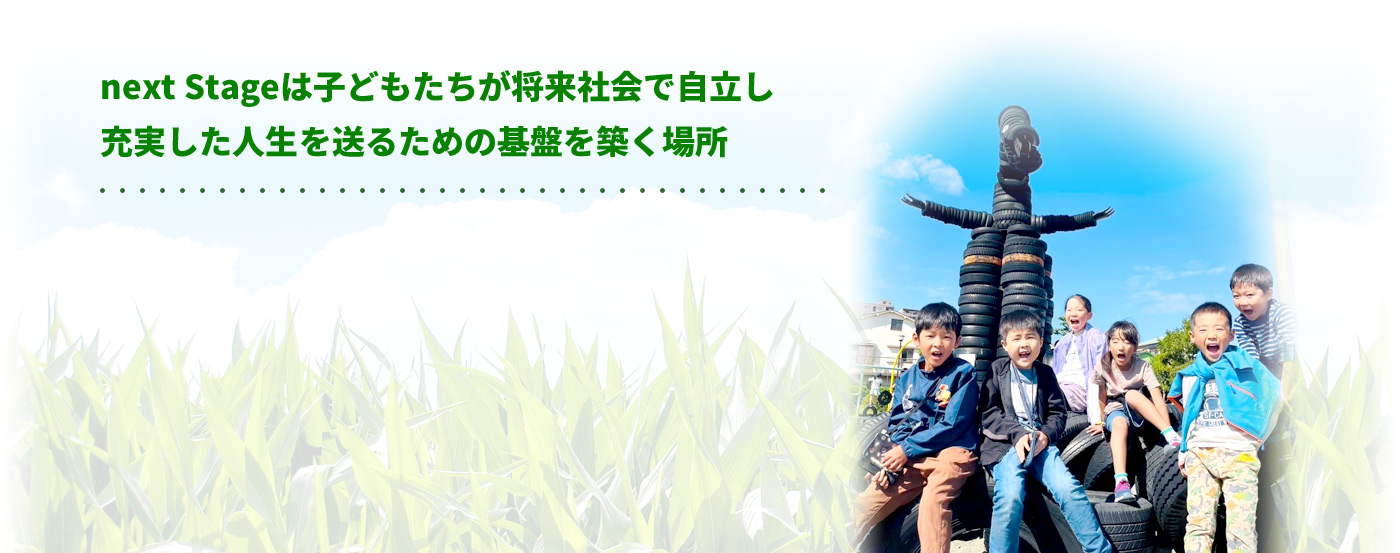 next Stageは子どもたちが将来社会で自立し
充実した人生を送るための基盤を築く場所